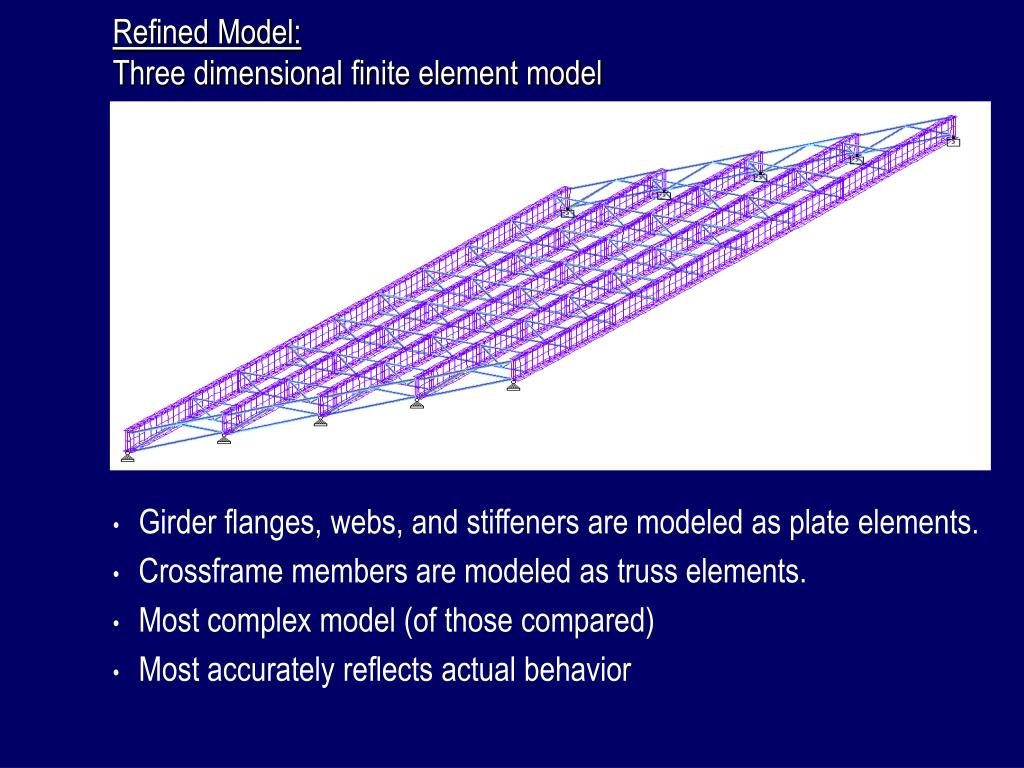 Refined Model:
Three dimensional finite element model

• Girder flanges, webs, and stiffeners are modeled as plate elements.
• Crossframe members are modeled as truss elements.
• Most complex model (of those compared)
• Most accurately reflects actual behavior